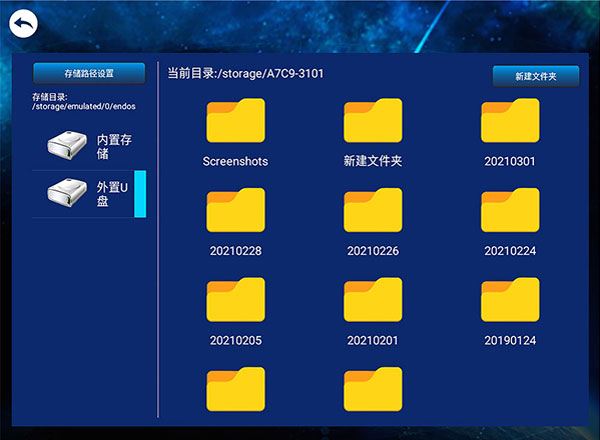 存储路径设置

存储目录:
/storage/emulated/0/endos

内置存储

外置U盘

当前目录:/storage/A7C9-3101

新建文件夹

Screenshots

新建文件夹

20210301

20210228

20210226

20210224

20210205

20210201

20190124